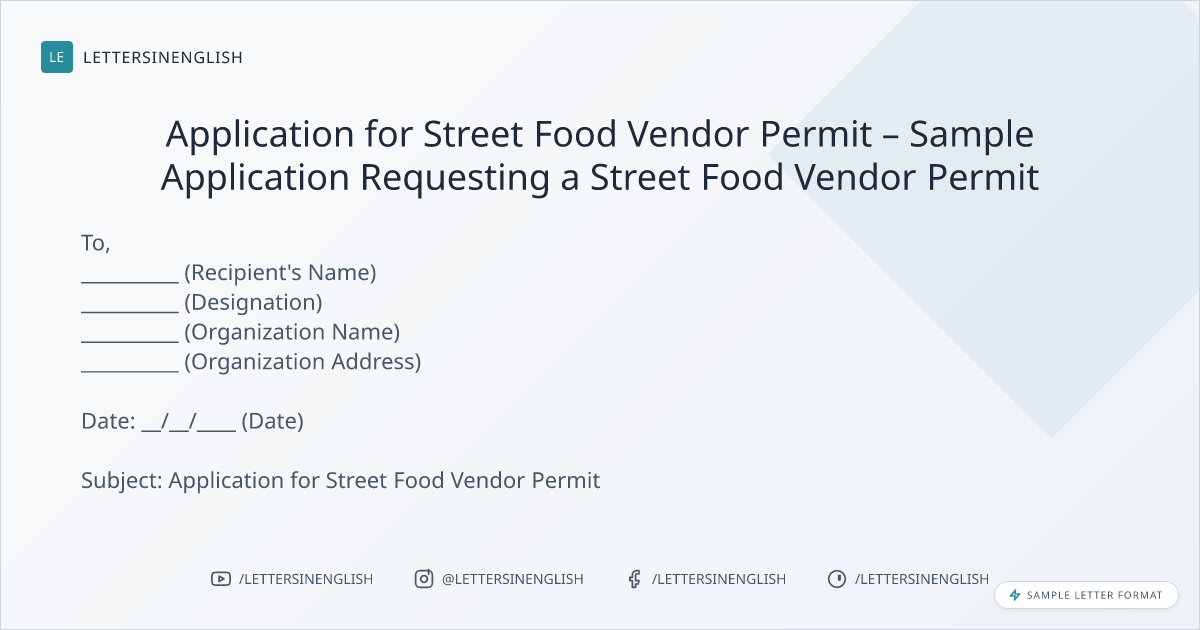 LE LETTERSINENGLISH

Application for Street Food Vendor Permit – Sample Application Requesting a Street Food Vendor Permit

To,
__________ (Recipient's Name)
__________ (Designation)
__________ (Organization Name)
__________ (Organization Address)

Date: __/__/____ (Date)

Subject: Application for Street Food Vendor Permit

/LETTERSINENGLISH @LETTERSINENGLISH /LETTERSINENGLISH /LETTERSINENGLISH

SAMPLE LETTER FORMAT